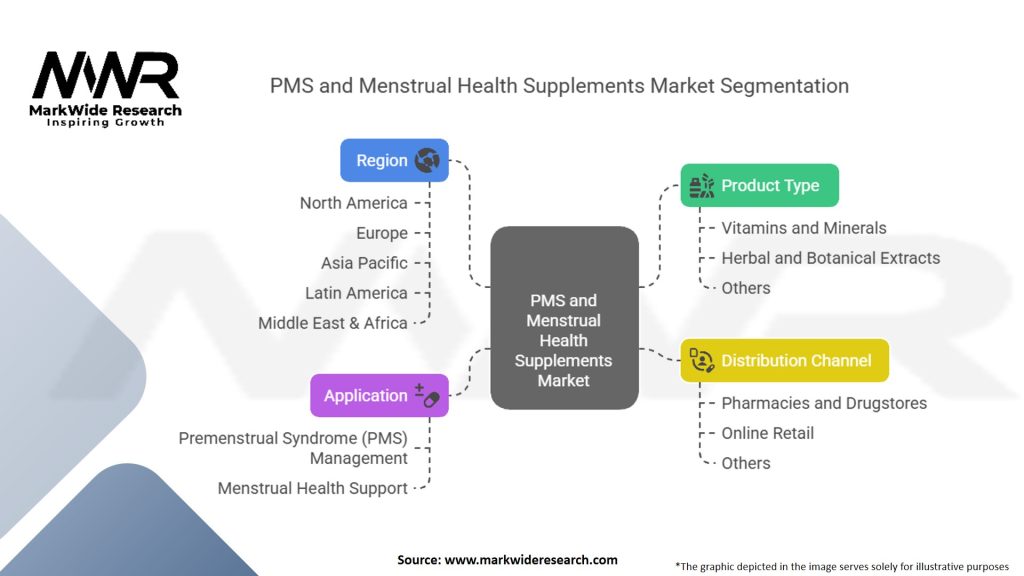 MWR
MarkWide Research
Inspiring Growth

PMS and Menstrual Health Supplements Market Segmentation

Region
North America
Europe
Asia Pacific
Latin America
Middle East & Africa

Application
Premenstrual Syndrome (PMS) Management
Menstrual Health Support

PMS and Menstrual Health Supplements Market

Product Type
Vitamins and Minerals
Herbal and Botanical Extracts
Others

Distribution Channel
Pharmacies and Drugstores
Online Retail
Others

Source: www.markwideresearch.com

*The graphic depicted in the image serves solely for illustrative purposes